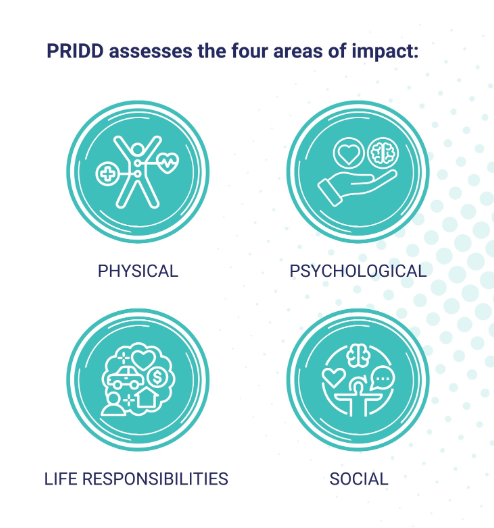 PRIDD assesses the four areas of impact:

PHYSICAL

PSYCHOLOGICAL

LIFE RESPONSIBILITIES

SOCIAL